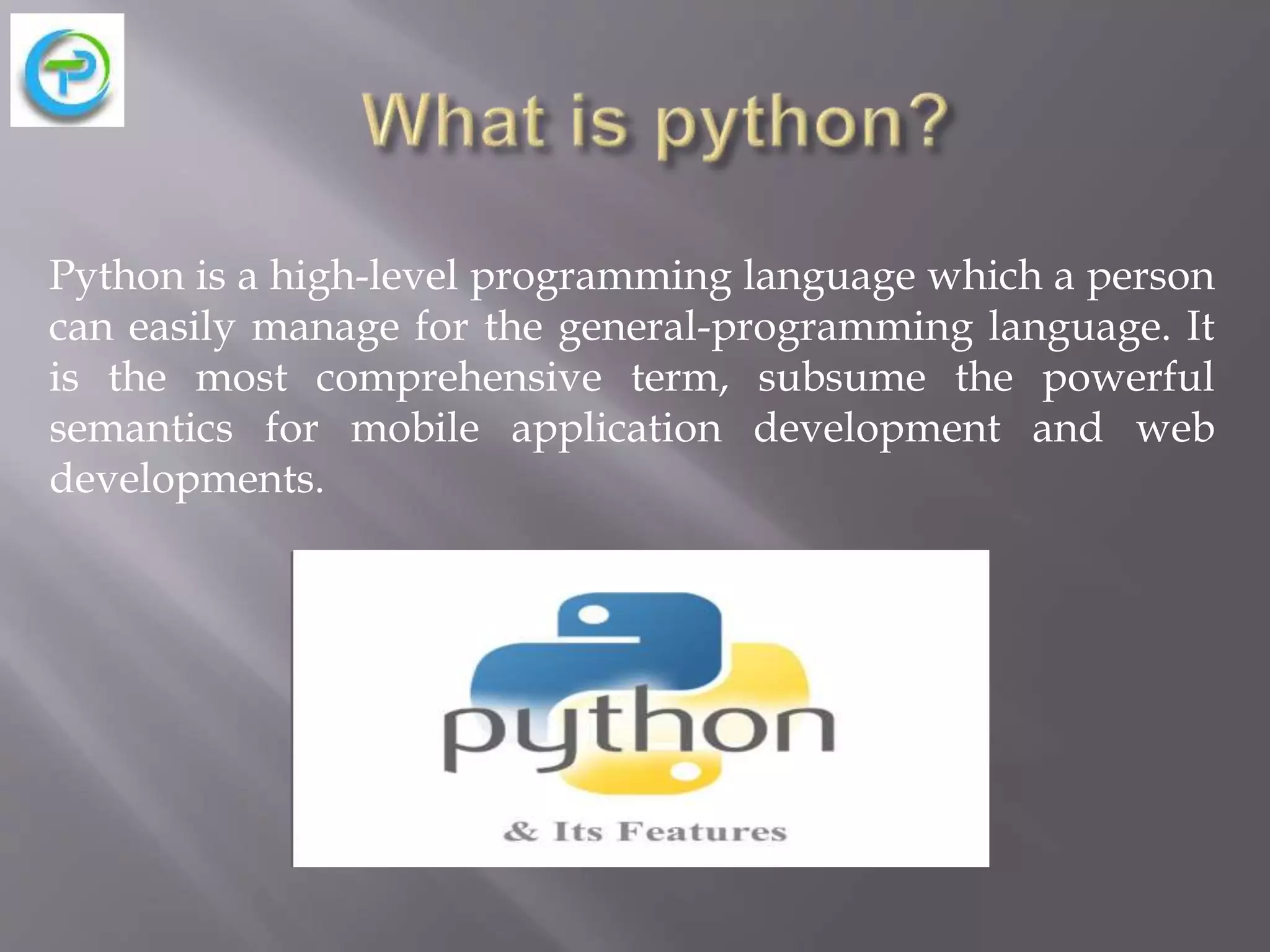 What is python?

Python is a high-level programming language which a person can easily manage for the general-programming language. It is the most comprehensive term, subsume the powerful semantics for mobile application development and web developments.

python

& Its Features